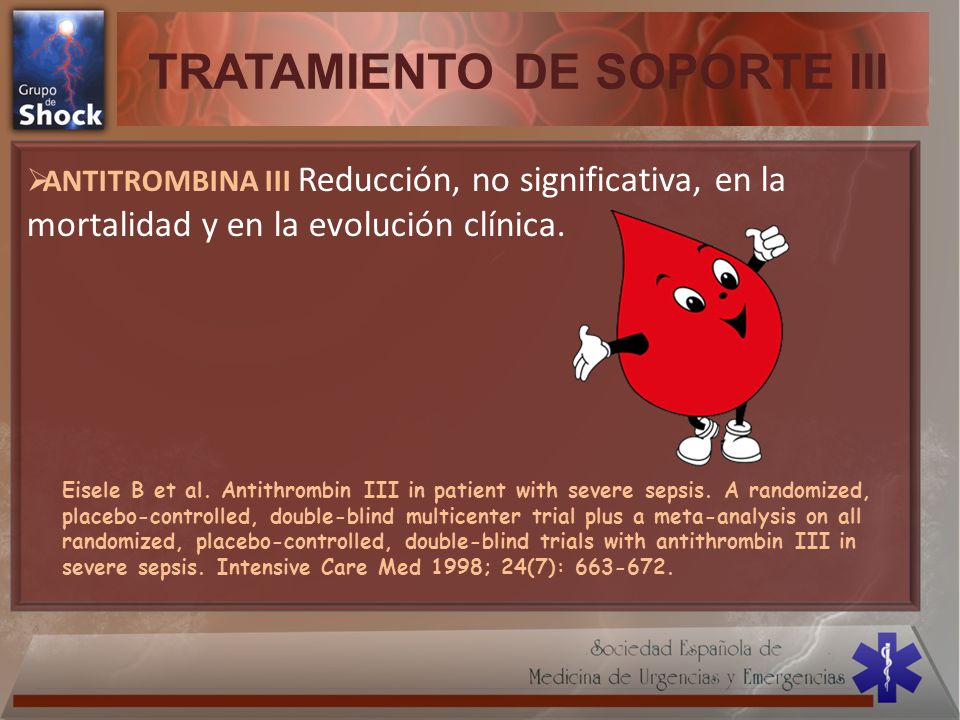 Grupo de Shock

TRATAMIENTO DE SOPORTE III

➢ANTITROMBINA III Reducción, no significativa, en la mortalidad y en la evolución clínica.

Eisele B et al. Antithrombin III in patient with severe sepsis. A randomized, placebo-controlled, double-blind multicenter trial plus a meta-analysis on all randomized, placebo-controlled, double-blind trials with antithrombin III in severe sepsis. Intensive Care Med 1998; 24(7): 663-672.

Sociedad Española de Medicina de Urgencias y Emergencias